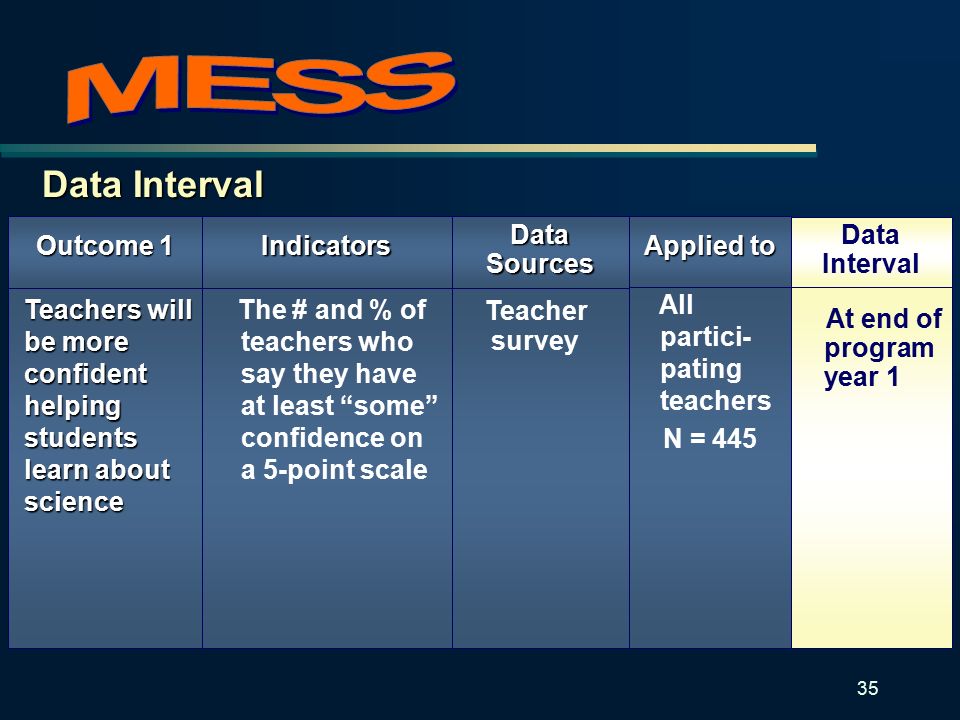 MESS

Data Interval

| Outcome 1 | Indicators | Data Sources | Applied to | Data Interval |
|---|---|---|---|---|
| Teachers will be more confident helping students learn about science | The # and % of teachers who say they have at least “some” confidence on a 5-point scale | Teacher survey | All participating teachers N = 445 | At end of program year 1 |

35